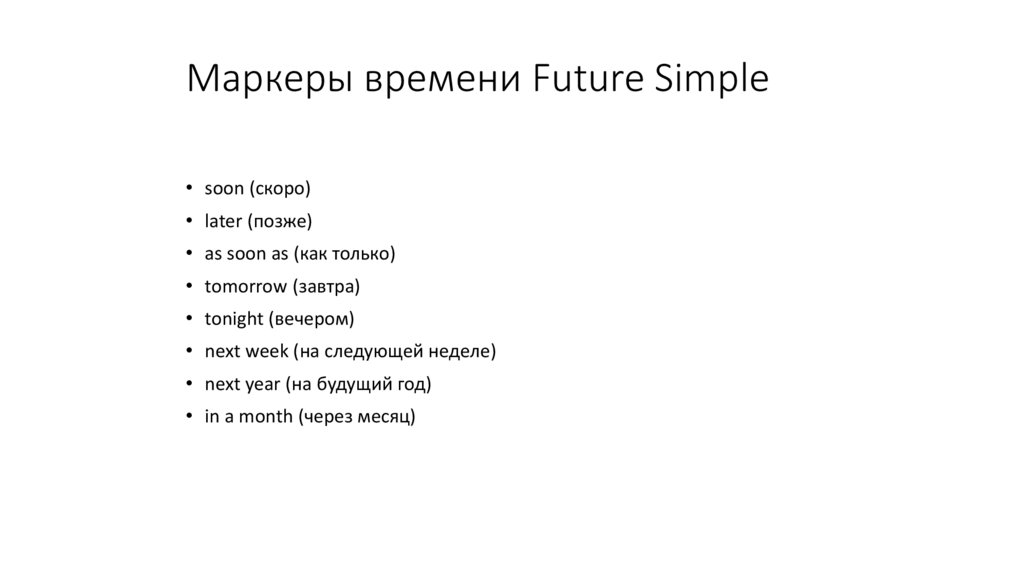 Маркеры времени Future Simple

• soon (скоро)
• later (позже)
• as soon as (как только)
• tomorrow (завтра)
• tonight (вечером)
• next week (на следующей неделе)
• next year (на будущий год)
• in a month (через месяц)